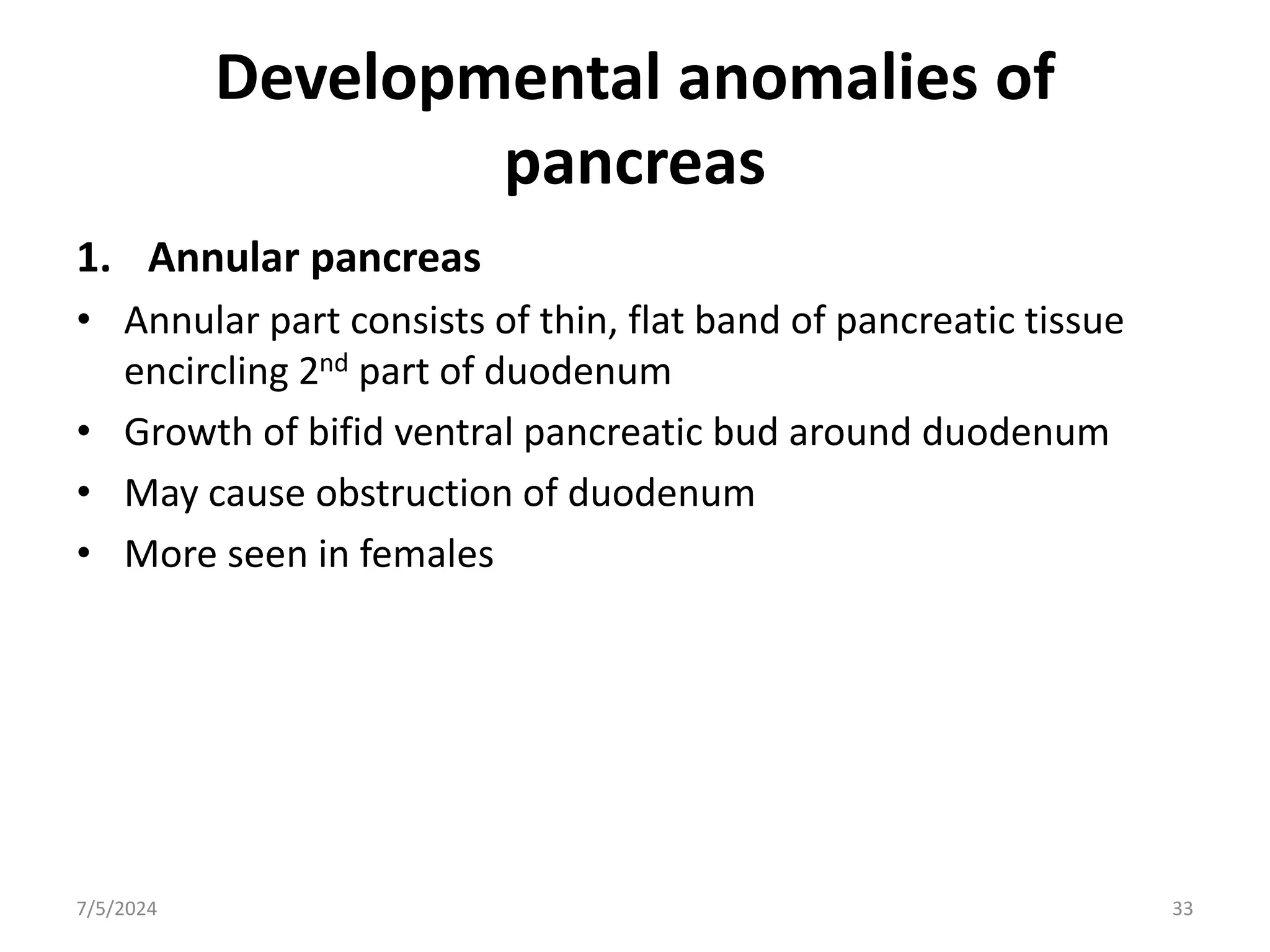 Developmental anomalies of pancreas

1. Annular pancreas

• Annular part consists of thin, flat band of pancreatic tissue encircling 2$^{nd}$ part of duodenum
• Growth of bifid ventral pancreatic bud around duodenum
• May cause obstruction of duodenum
• More seen in females

7/5/2024

33